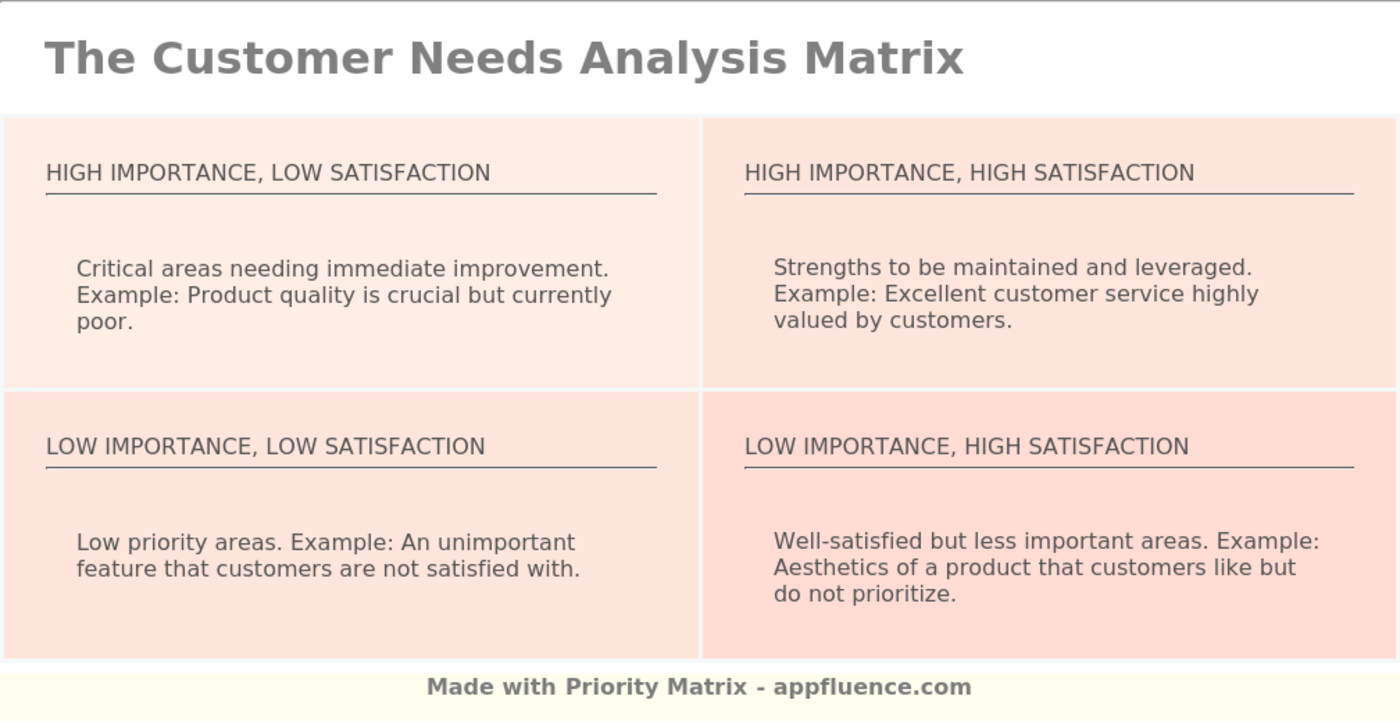 The Customer Needs Analysis Matrix

HIGH IMPORTANCE, LOW SATISFACTION

Critical areas needing immediate improvement. Example: Product quality is crucial but currently poor.

HIGH IMPORTANCE, HIGH SATISFACTION

Strengths to be maintained and leveraged. Example: Excellent customer service highly valued by customers.

LOW IMPORTANCE, LOW SATISFACTION

Low priority areas. Example: An unimportant feature that customers are not satisfied with.

LOW IMPORTANCE, HIGH SATISFACTION

Well-satisfied but less important areas. Example: Aesthetics of a product that customers like but do not prioritize.

Made with Priority Matrix - appfluence.com